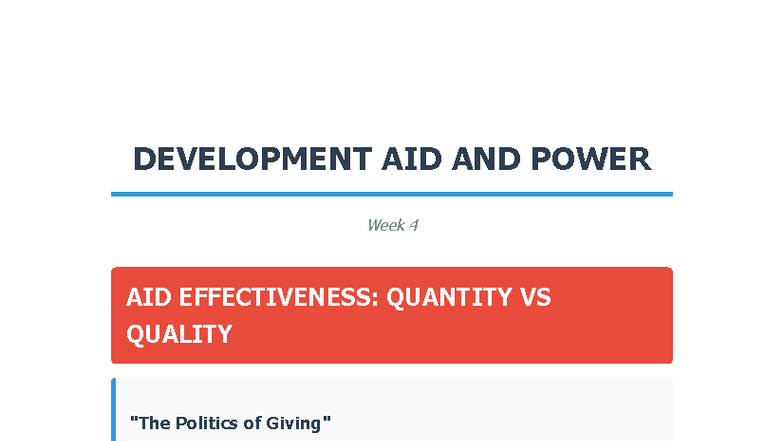 DEVELOPMENT AID AND POWER

Week 4

AID EFFECTIVENESS: QUANTITY VS QUALITY

"The Politics of Giving"